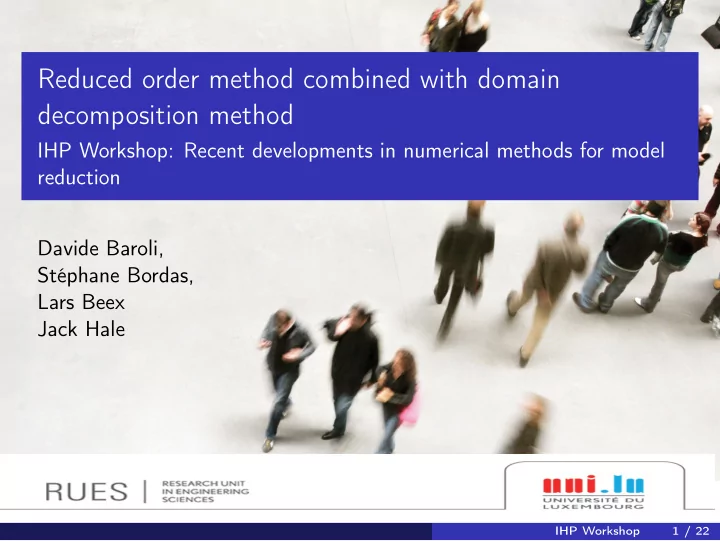 Reduced order method combined with domain decomposition method

IHP Workshop: Recent developments in numerical methods for model reduction

Davide Baroli,
Stéphane Bordas,
Lars Beex
Jack Hale

RUES | RESEARCH UNIT IN ENGINEERING SCIENCES

uni.lu
UNIVERSITÉ DU LUXEMBOURG

IHP Workshop 1 / 22